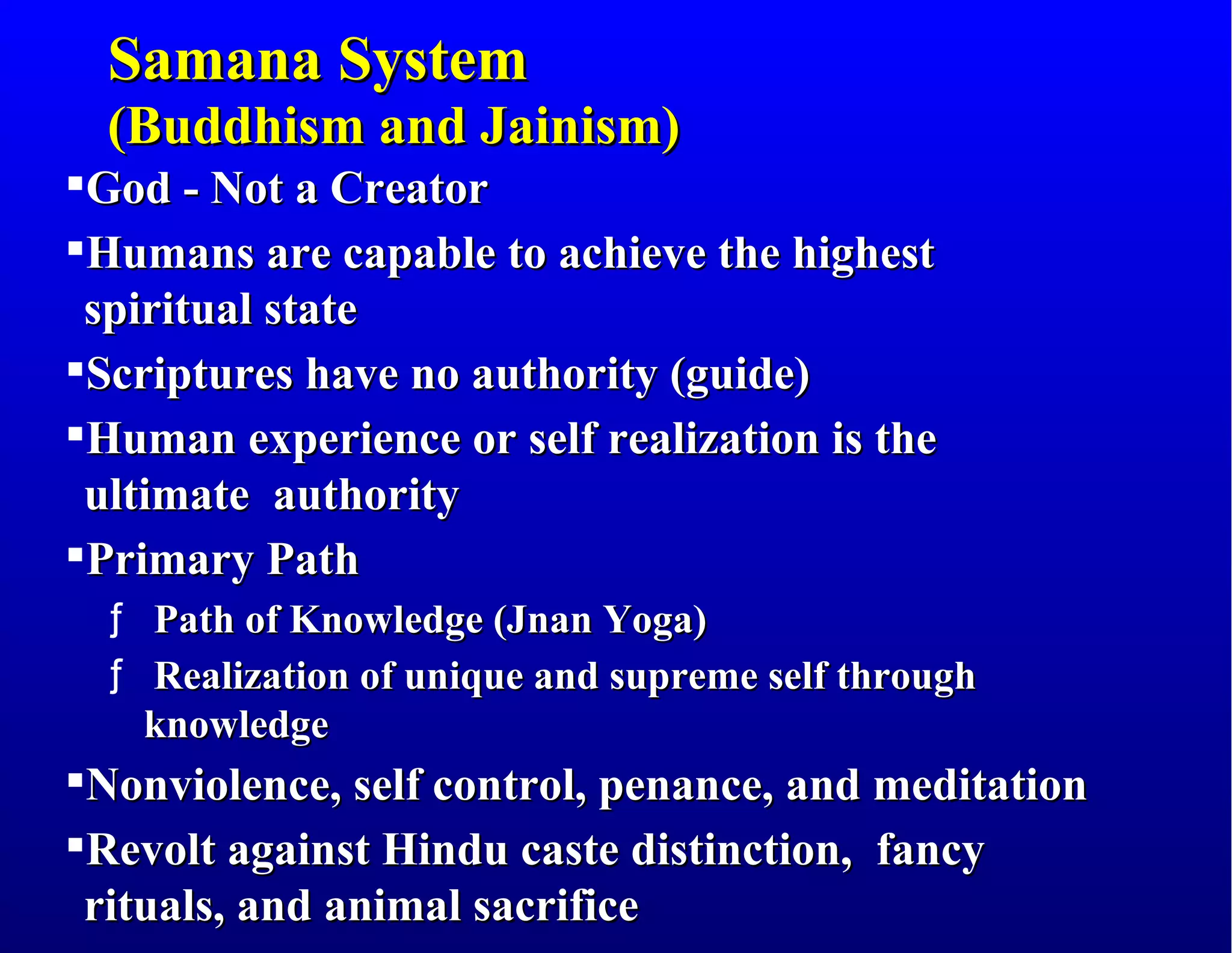 Samana System
(Buddhism and Jainism)

▪God - Not a Creator

▪Humans are capable to achieve the highest spiritual state

▪Scriptures have no authority (guide)

▪Human experience or self realization is the ultimate authority

▪Primary Path

ƒ Path of Knowledge (Jnan Yoga)

ƒ Realization of unique and supreme self through knowledge

▪Nonviolence, self control, penance, and meditation

▪Revolt against Hindu caste distinction, fancy rituals, and animal sacrifice